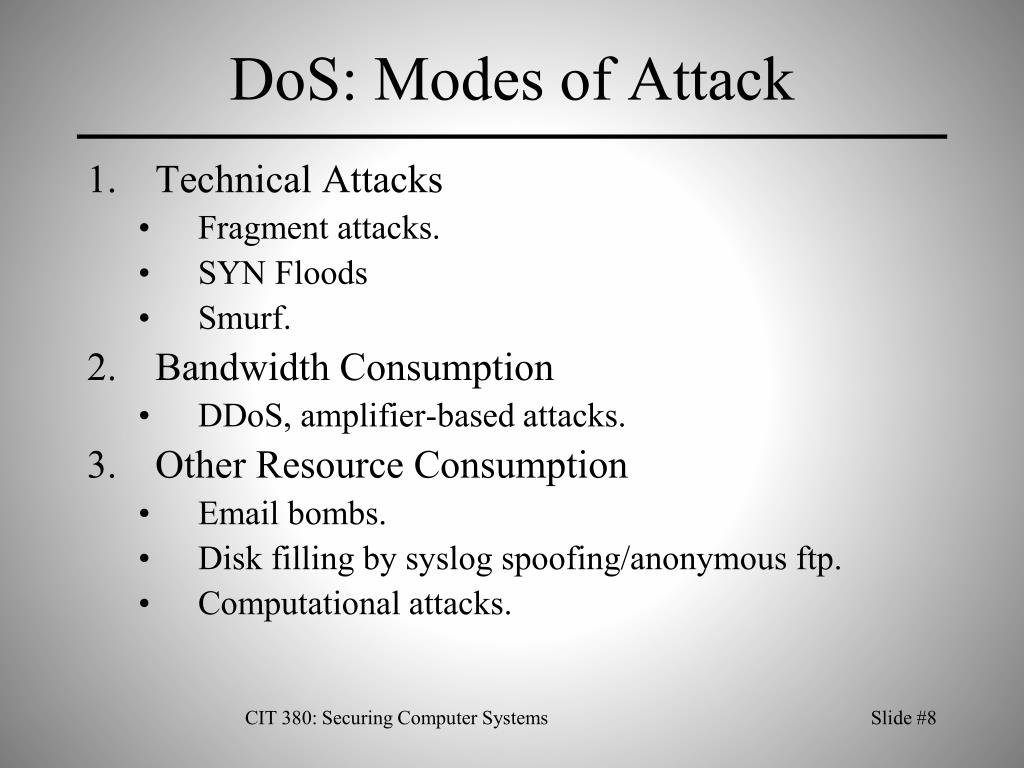 DoS: Modes of Attack

1. Technical Attacks
 • Fragment attacks.
 • SYN Floods
 • Smurf.
2. Bandwidth Consumption
 • DDoS, amplifier-based attacks.
3. Other Resource Consumption
 • Email bombs.
 • Disk filling by syslog spoofing/anonymous ftp.
 • Computational attacks.

CIT 380: Securing Computer Systems

Slide #8